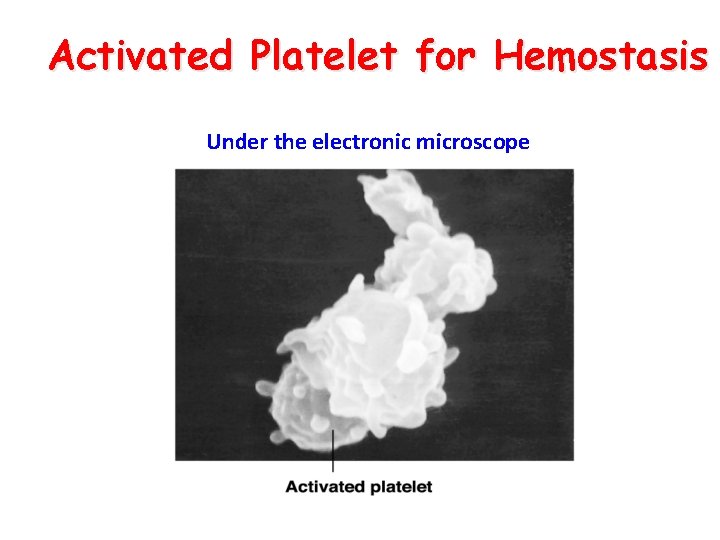 Activated Platelet for Hemostasis

Under the electronic microscope

Activated platelet